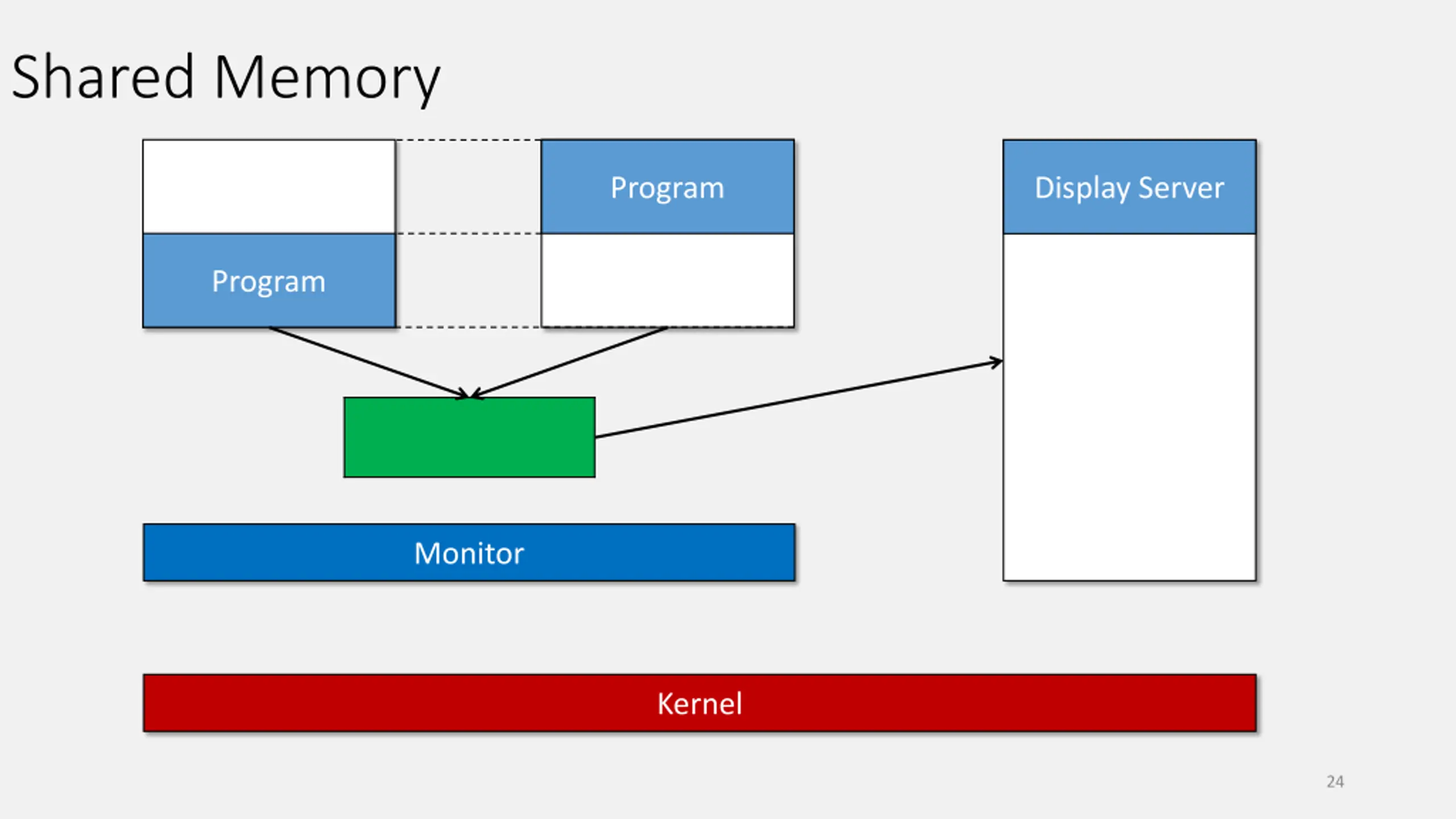 Shared Memory

Program

Program

Display Server

Monitor

Kernel

24